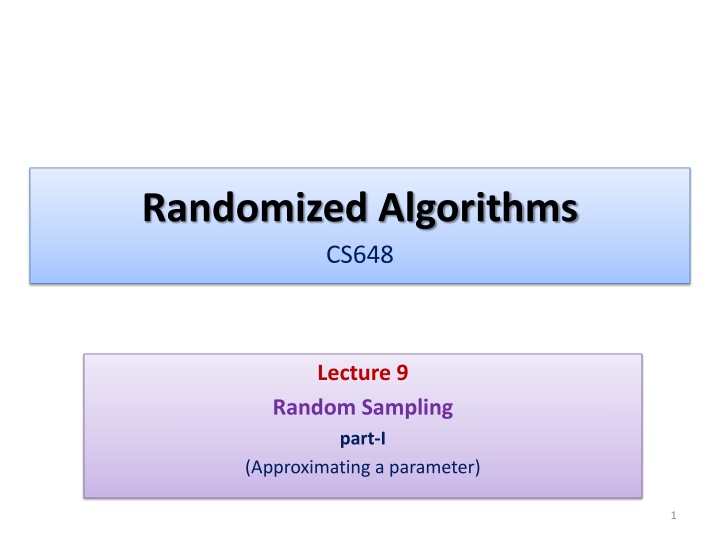 Randomized Algorithms
CS648

Lecture 9
Random Sampling
part-I
(Approximating a parameter)

1